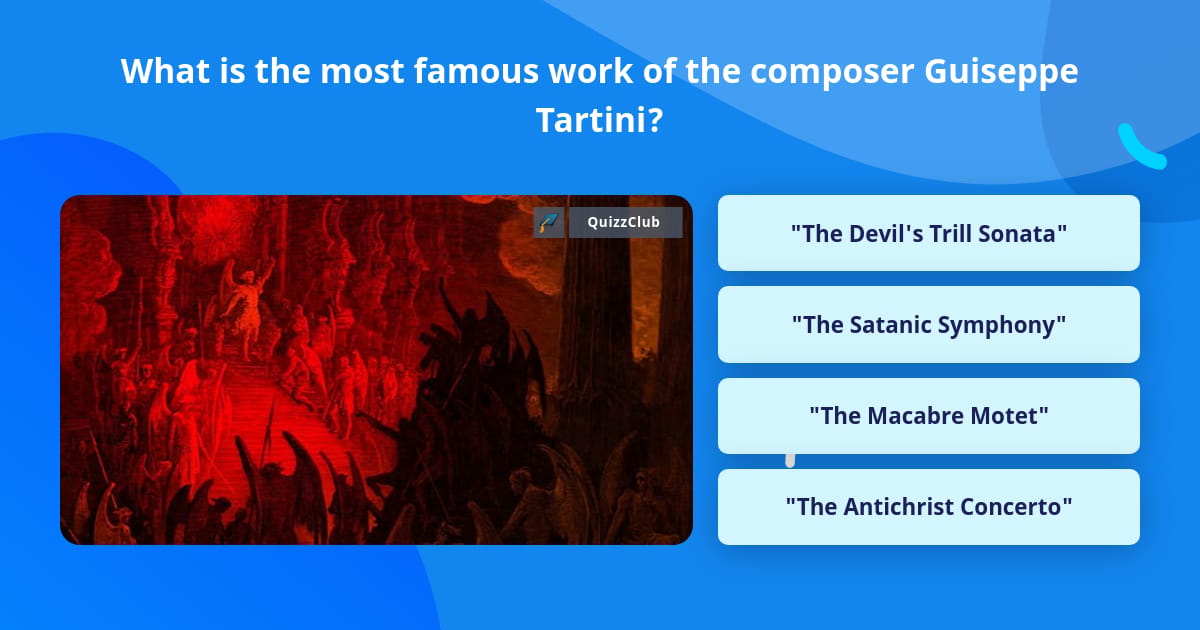 What is the most famous work of the composer Guiseppe Tartini?

QuizzClub

"The Devil's Trill Sonata"

"The Satanic Symphony"

"The Macabre Motet"

"The Antichrist Concerto"